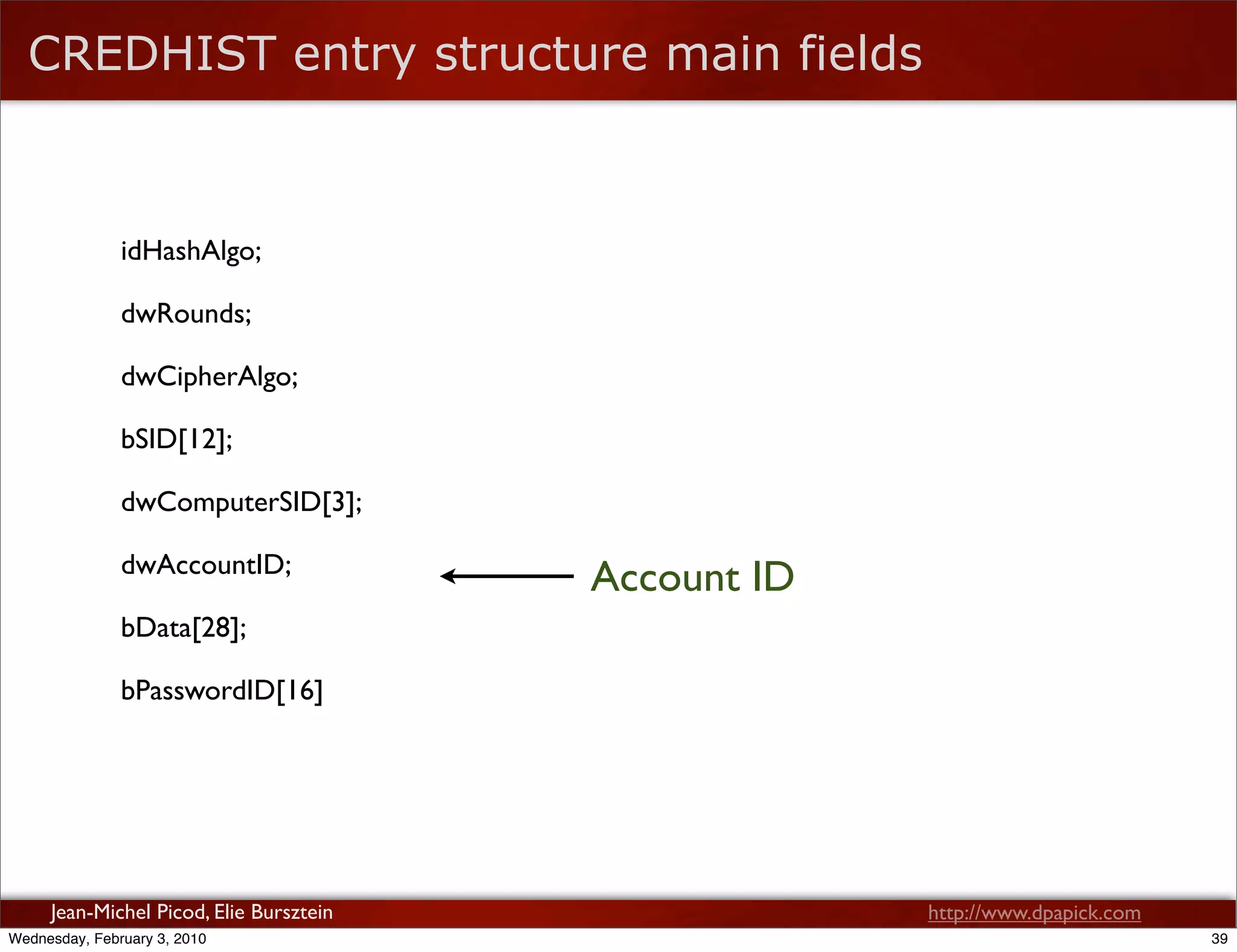 CREDHIST entry structure main fields

idHashAlgo;

dwRounds;

dwCipherAlgo;

bSID[12];

dwComputerSID[3];

dwAccountID;

Account ID

bData[28];

bPasswordID[16]

Jean-Michel Picod, Elie Bursztein

http://www.dpapick.com

Wednesday, February 3, 2010

39